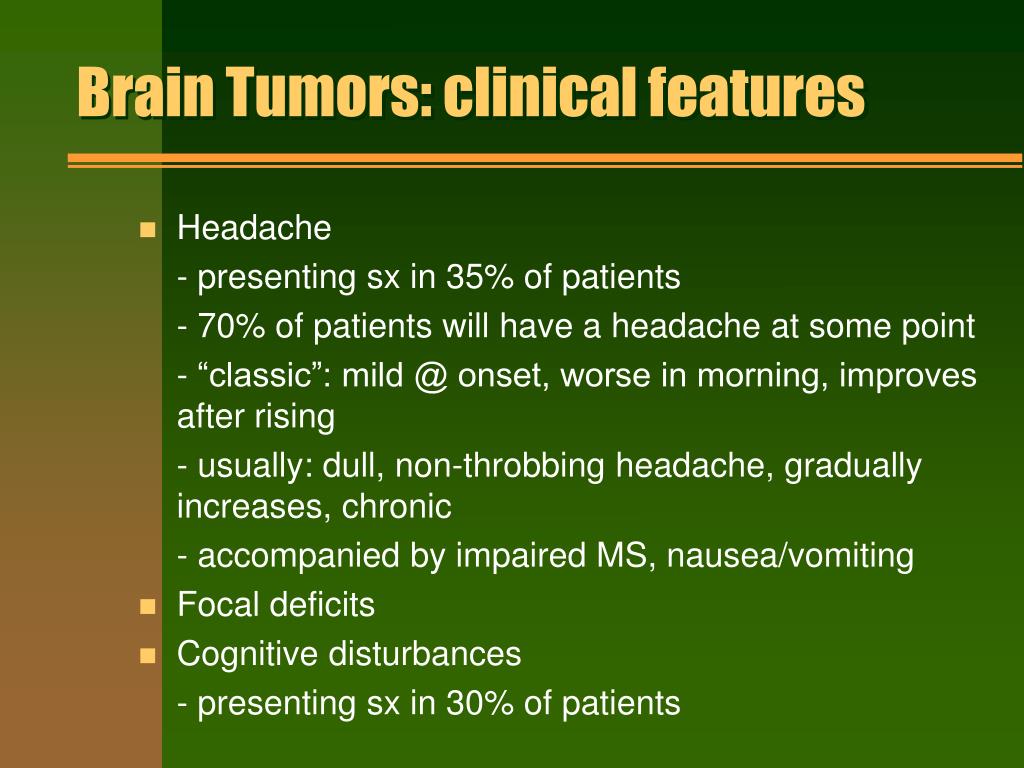 Brain Tumors: clinical features

- Headache

- presenting sx in 35% of patients

- 70% of patients will have a headache at some point

- “classic”: mild @ onset, worse in morning, improves after rising

- usually: dull, non-throbbing headache, gradually increases, chronic

- accompanied by impaired MS, nausea/vomiting

- Focal deficits
- Cognitive disturbances

- presenting sx in 30% of patients